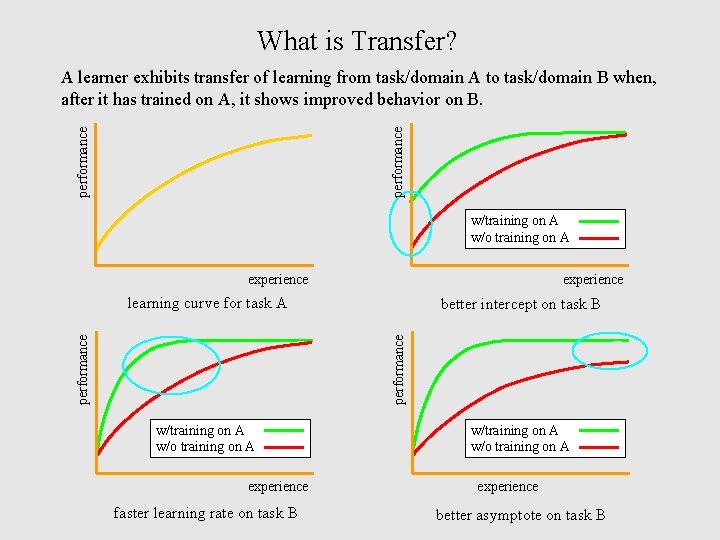 What is Transfer?

A learner exhibits transfer of learning from task/domain A to task/domain B when, after it has trained on A, it shows improved behavior on B.

performance

experience

learning curve for task A

performance

w/training on A
w/o training on A

experience

better intercept on task B

performance

w/training on A
w/o training on A

experience

faster learning rate on task B

performance

w/training on A
w/o training on A

experience

better asymptote on task B